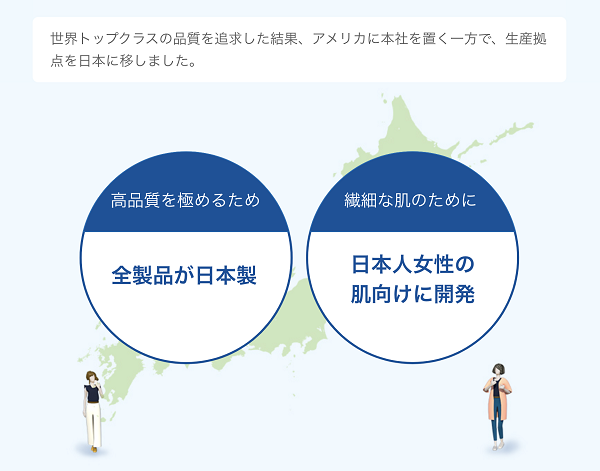 世界トップクラスの品質を追求した結果、アメリカに本社を置く一方で、生産拠点を日本に移しました。

高品質を極めるため

全製品が日本製

繊細な肌のために

日本人女性の肌向けに開発